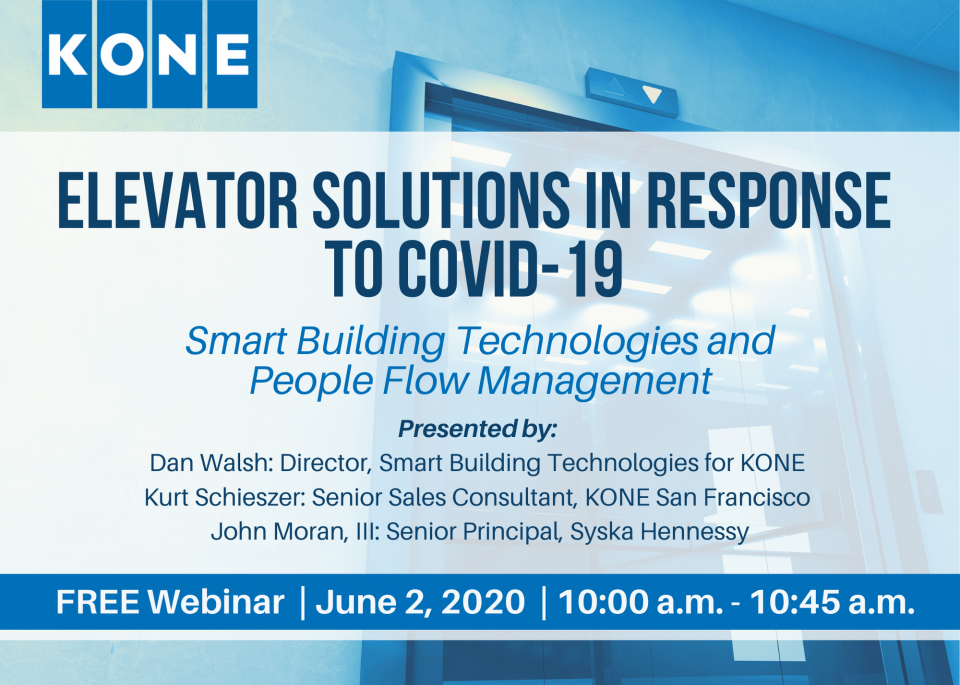 KONE

ELEVATOR SOLUTIONS IN RESPONSE TO COVID-19

Smart Building Technologies and People Flow Management

Presented by:
Dan Walsh: Director, Smart Building Technologies for KONE
Kurt Schieszer: Senior Sales Consultant, KONE San Francisco
John Moran, III: Senior Principal, Syska Hennessy

FREE Webinar | June 2, 2020 | 10:00 a.m. - 10:45 a.m.